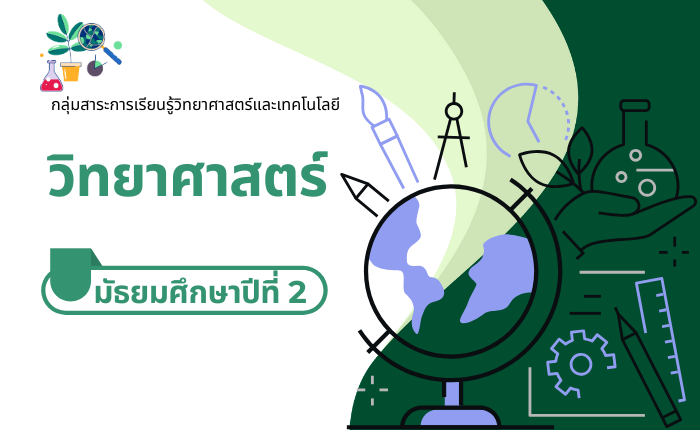 กลุ่มสาระการเรียนรู้วิทยาศาสตร์และเทคโนโลยี

วิทยาศาสตร์

มัธยมศึกษาปีที่ 2